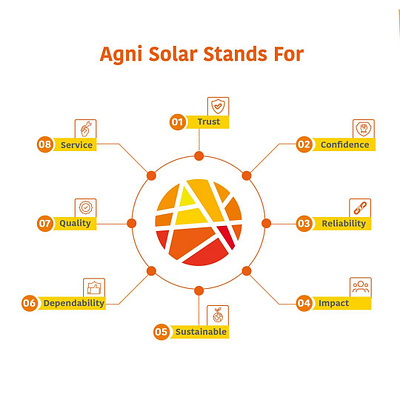 Agni Solar Stands For

01 Trust

02 Confidence

03 Reliability

04 Impact

05 Sustainable

06 Dependability

07 Quality

08 Service